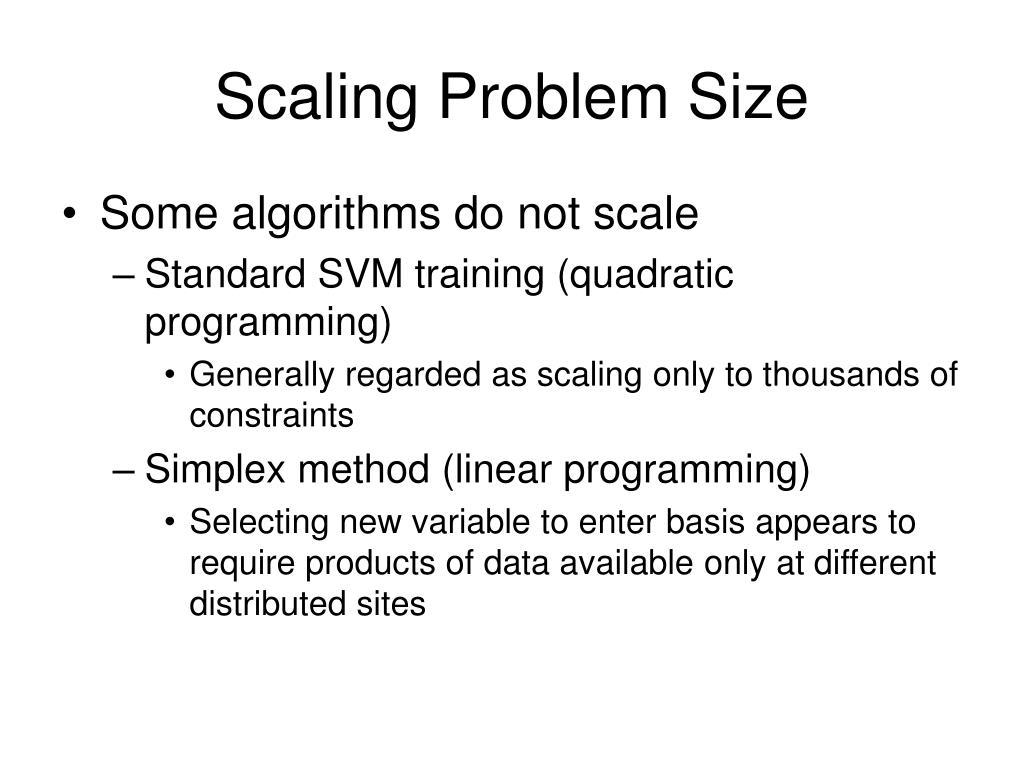 Scaling Problem Size

• Some algorithms do not scale
  – Standard SVM training (quadratic programming)
    • Generally regarded as scaling only to thousands of constraints
  – Simplex method (linear programming)
    • Selecting new variable to enter basis appears to require products of data available only at different distributed sites